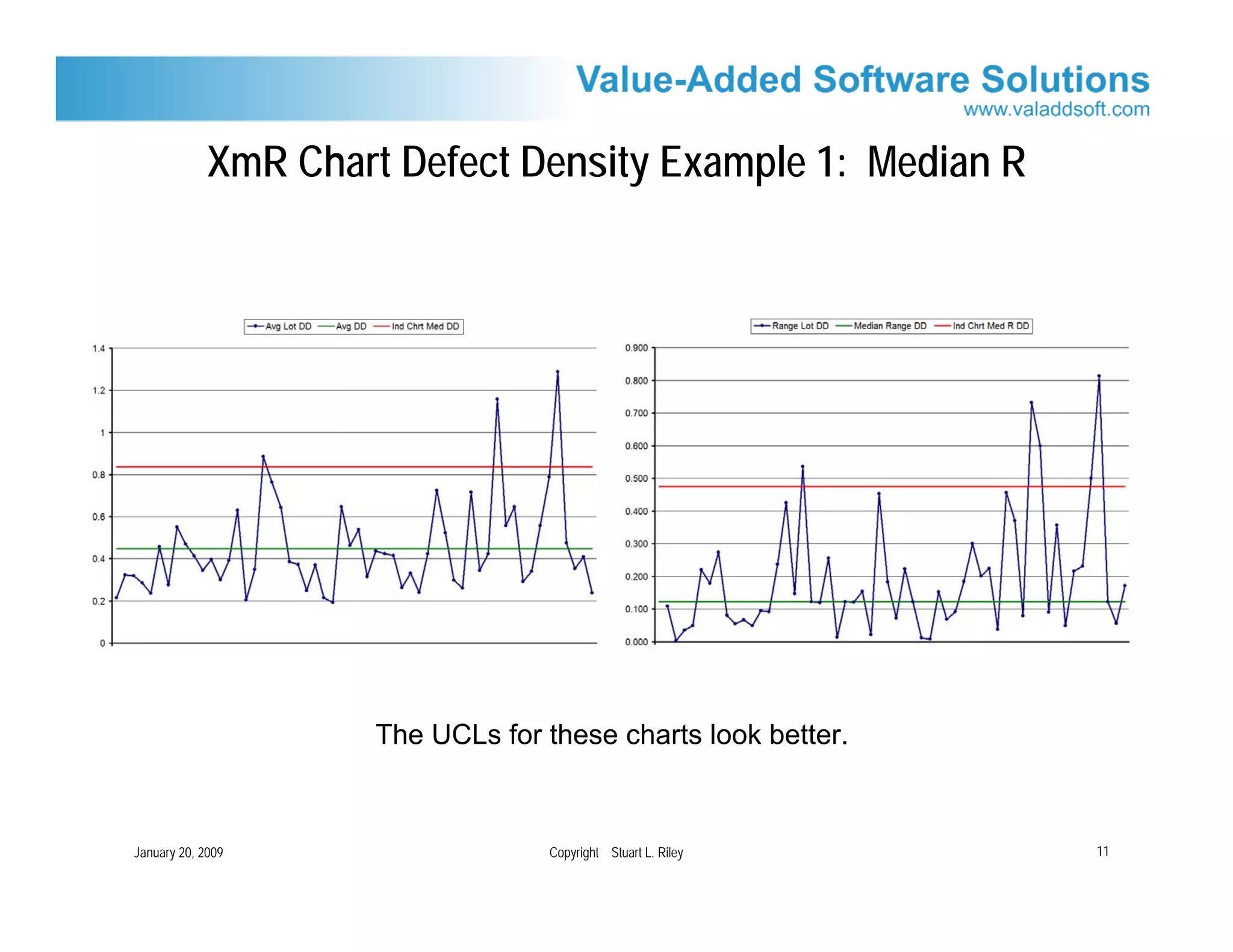 Value-Added Software Solutions
www.valaddsoft.com

XmR Chart Defect Density Example 1: Median R

Avg Lot DD
Avg DD
Ind Chrt Med DD

1.4
1.2
1
0.8
0.6
0.4
0.2
0

Range Lot DD
Median Range DD
Ind Chrt Med R DD

0.900
0.800
0.700
0.600
0.500
0.400
0.300
0.200
0.100
0.000

The UCLs for these charts look better.

January 20, 2009

Copyright Stuart L. Riley

11